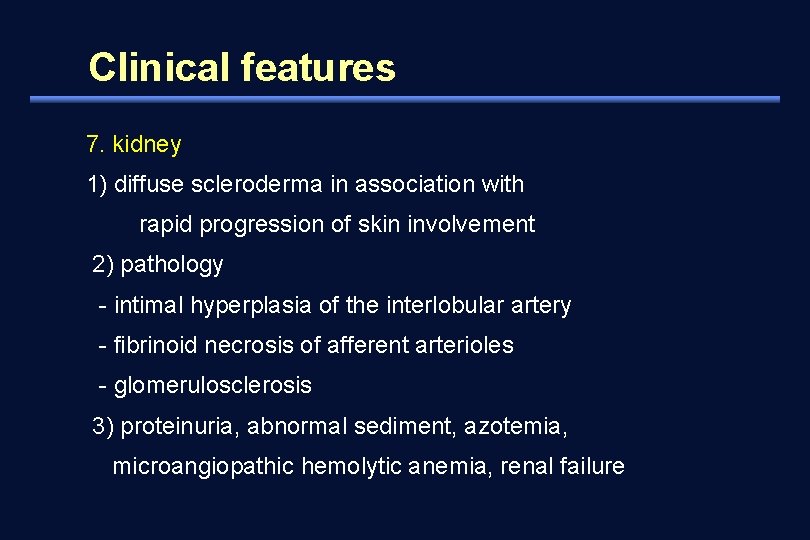 Clinical features

7. kidney

1) diffuse scleroderma in association with rapid progression of skin involvement

2) pathology

- intimal hyperplasia of the interlobular artery

- fibrinoid necrosis of afferent arterioles

- glomerulosclerosis

3) proteinuria, abnormal sediment, azotemia, microangiopathic hemolytic anemia, renal failure